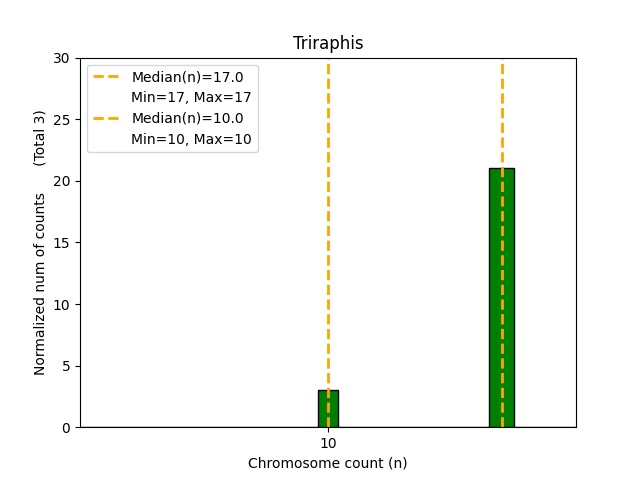 Triraphis

Median(n)=17.0
Min=17, Max=17
Median(n)=10.0
Min=10, Max=10

Normalized num of counts (Total 3)

30
25
20
15
10
5
0

10

Chromosome count (n)